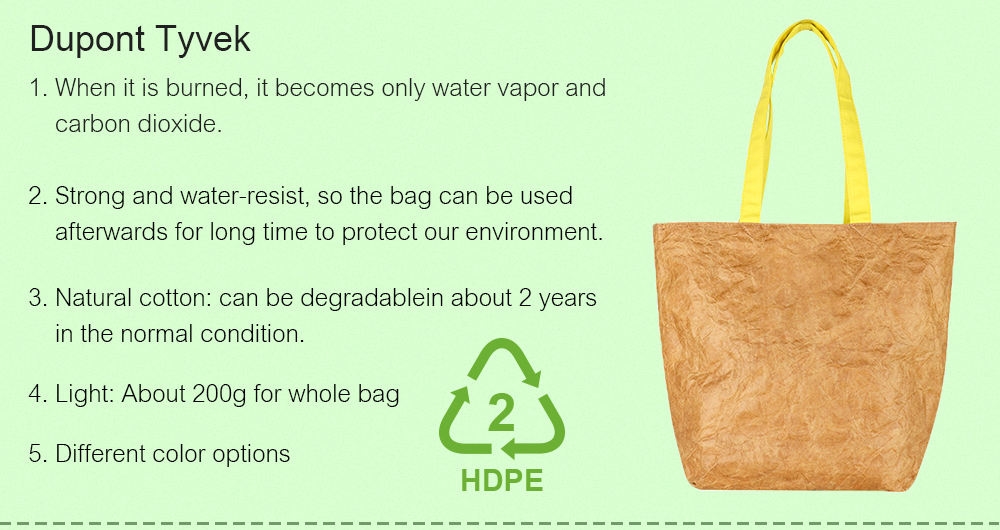 Dupont Tyvek

1. When it is burned, it becomes only water vapor and carbon dioxide.

2. Strong and water-resist, so the bag can be used afterwards for long time to protect our environment.

3. Natural cotton: can be degradablein about 2 years in the normal condition.

4. Light: About 200g for whole bag

5. Different color options

2
HDPE